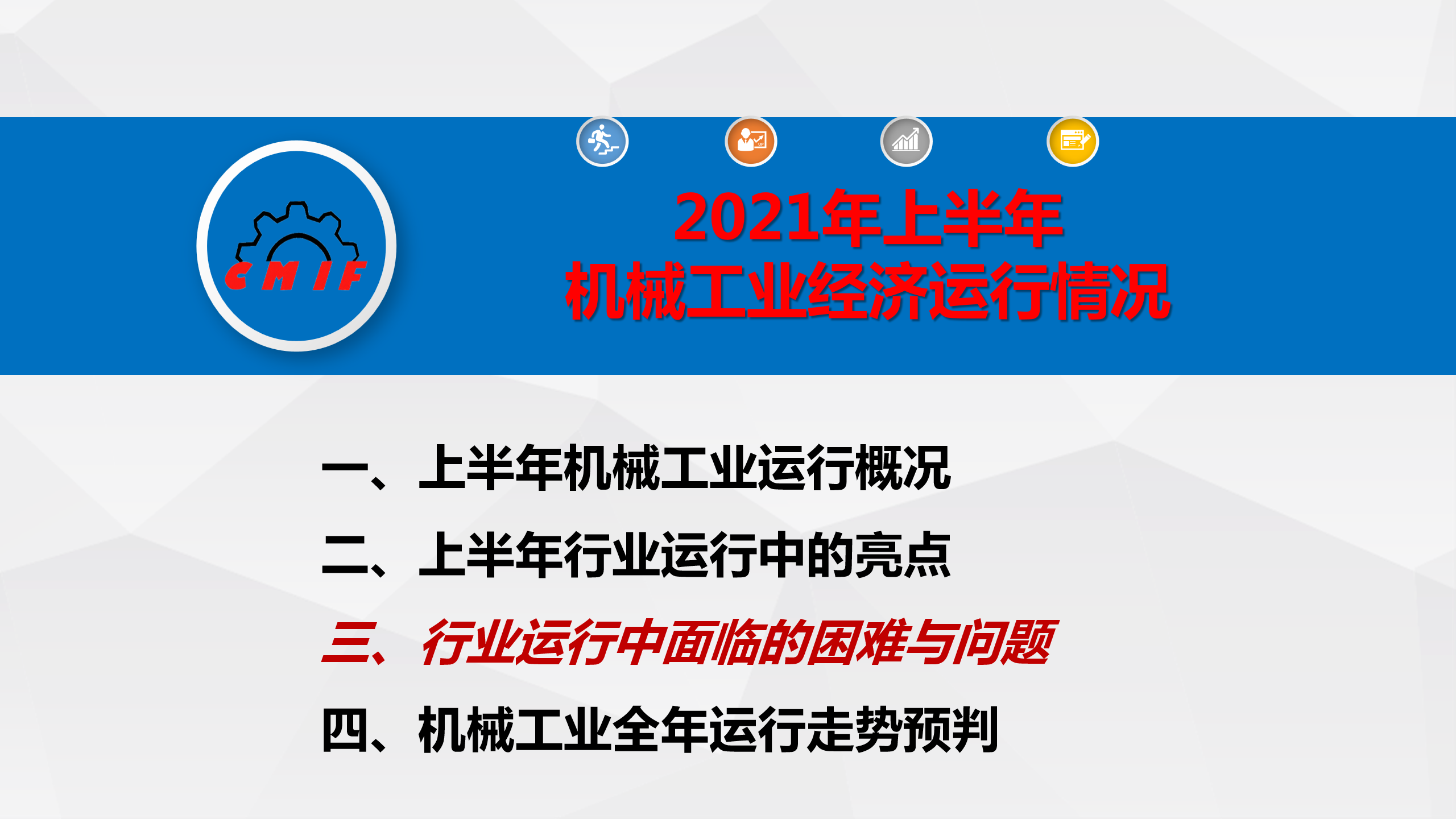 CMIF

2021年上半年
机械工业经济运行情况

一、上半年机械工业运行概况

二、上半年行业运行中的亮点

三、行业运行中面临的困难与问题

四、机械工业全年运行走势预判